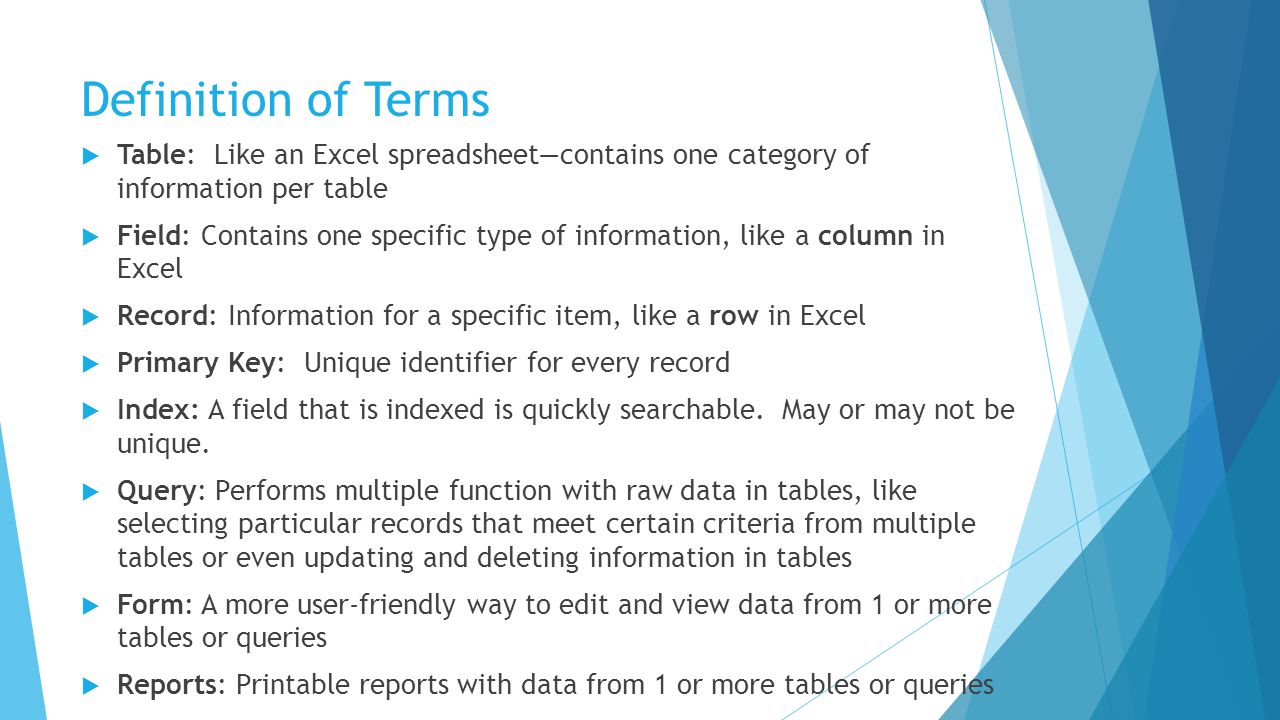 Definition of Terms

Table: Like an Excel spreadsheet—contains one category of information per table

Field: Contains one specific type of information, like a column in Excel

Record: Information for a specific item, like a row in Excel

Primary Key: Unique identifier for every record

Index: A field that is indexed is quickly searchable. May or may not be unique.

Query: Performs multiple function with raw data in tables, like selecting particular records that meet certain criteria from multiple tables or even updating and deleting information in tables

Form: A more user-friendly way to edit and view data from 1 or more tables or queries

Reports: Printable reports with data from 1 or more tables or queries